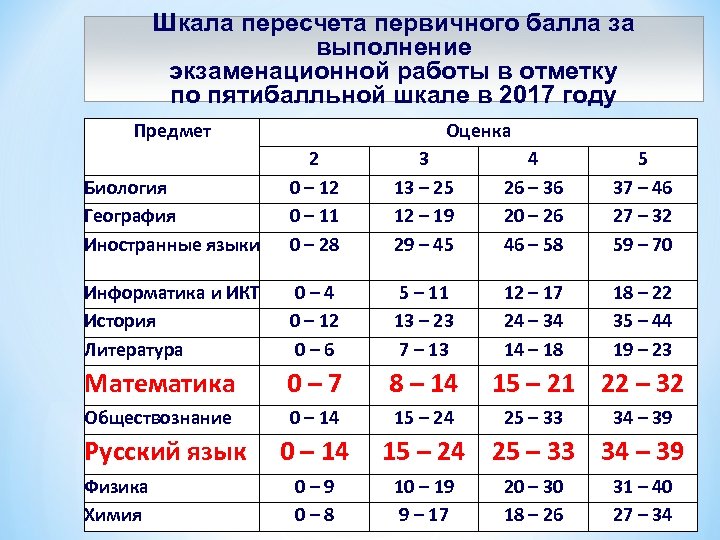 Шкала пересчета первичного балла за выполнение экзаменационной работы в отметку по пятибалльной шкале в 2017 году

| Предмет | Оценка | | | |
|---|---|---|---|---|
| | 2 | 3 | 4 | 5 |
| Биология | 0 – 12 | 13 – 25 | 26 – 36 | 37 – 46 |
| География | 0 – 11 | 12 – 19 | 20 – 26 | 27 – 32 |
| Иностранные языки | 0 – 28 | 29 – 45 | 46 – 58 | 59 – 70 |
| Информатика и ИКТ | 0 – 4 | 5 – 11 | 12 – 17 | 18 – 22 |
| История | 0 – 12 | 13 – 23 | 24 – 34 | 35 – 44 |
| Литература | 0 – 6 | 7 – 13 | 14 – 18 | 19 – 23 |
| Математика | 0 – 7 | 8 – 14 | 15 – 21 | 22 – 32 |
| Обществознание | 0 – 14 | 15 – 24 | 25 – 33 | 34 – 39 |
| Русский язык | 0 – 14 | 15 – 24 | 25 – 33 | 34 – 39 |
| Физика | 0 – 9 | 10 – 19 | 20 – 30 | 31 – 40 |
| Химия | 0 – 8 | 9 – 17 | 18 – 26 | 27 – 34 |